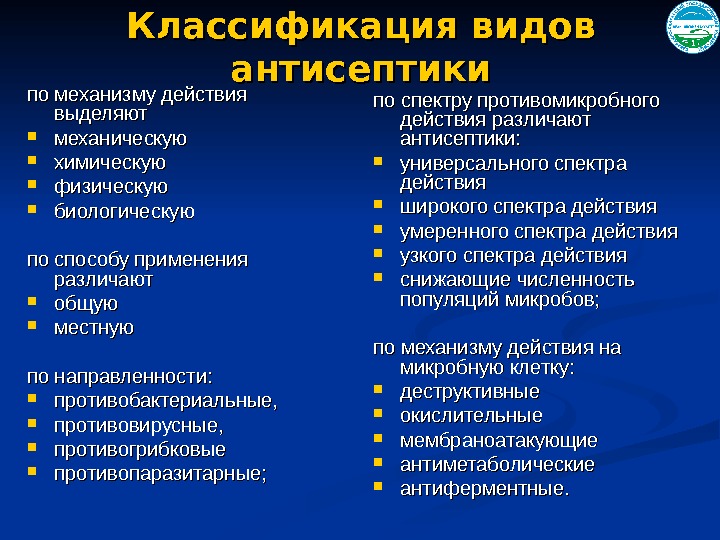 Классификация видов антисептики

по механизму действия выделяют
- механическую
- химическую
- физическую
- биологическую

по способу применения различают
- общую
- местную

по направленности:
- противобактериальные,
- противовирусные,
- противогрибковые
- противопаразитарные;

по спектру противомикробного действия различают антисептики:
- универсального спектра действия
- широкого спектра действия
- умеренного спектра действия
- узкого спектра действия
- снижающие численность популяций микробов;

по механизму действия на микробную клетку:
- деструктивные
- окислительные
- мембраноатакующие
- антиметаболические
- антиферментные.